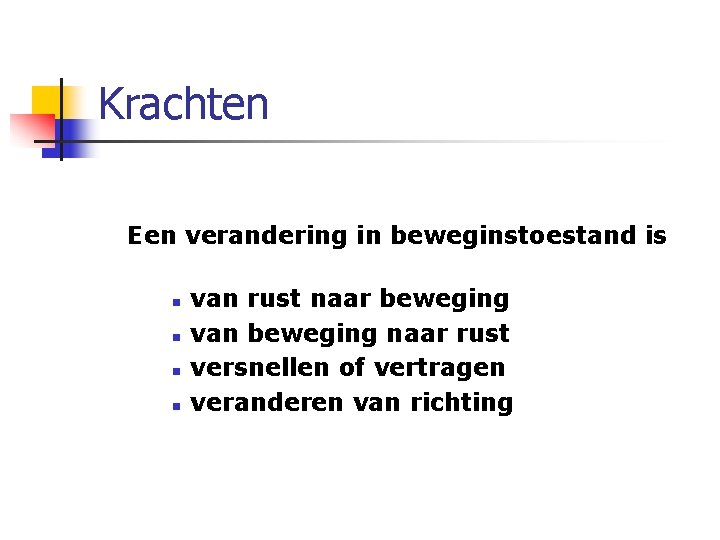 Krachten

Een verandering in beweginstoestand is

- van rust naar beweging
- van beweging naar rust
- versnellen of vertragen
- veranderen van richting